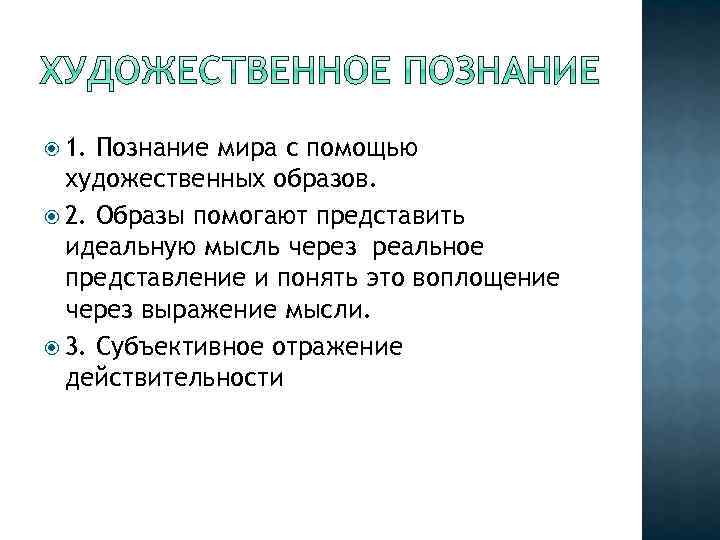 ХУДОЖЕСТВЕННОЕ ПОЗНАНИЕ

1. Познание мира с помощью художественных образов.

2. Образы помогают представить идеальную мысль через реальное представление и понять это воплощение через выражение мысли.

3. Субъективное отражение действительности